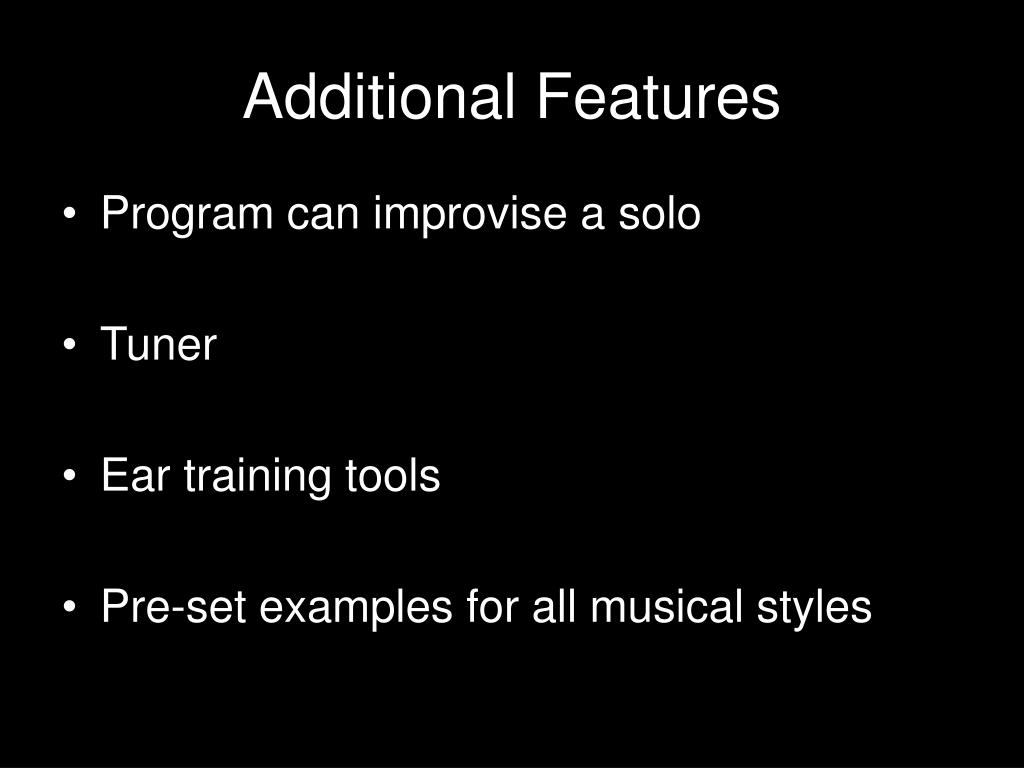 Additional Features

• Program can improvise a solo

• Tuner

• Ear training tools

• Pre-set examples for all musical styles